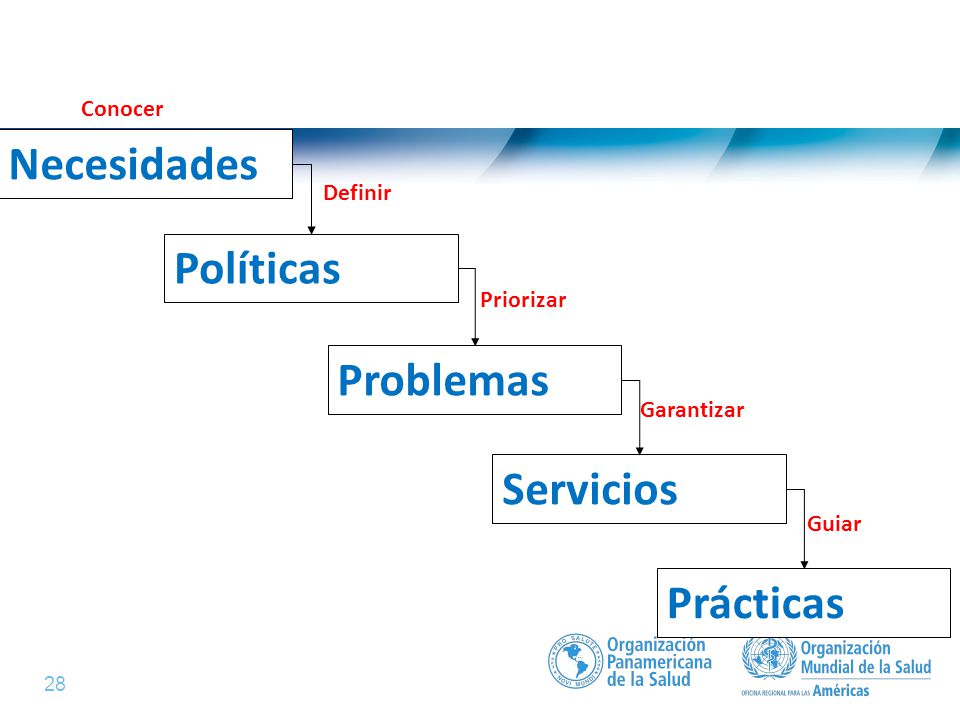 Conocer

Necesidades

Definir

Políticas

Priorizar

Problemas

Garantizar

Servicios

Guiar

Prácticas

28

PRO SALUTE NOVI MUNDI

Organización Panamericana de la Salud

Organización Mundial de la Salud

OFICINA REGIONAL PARA LAS Américas